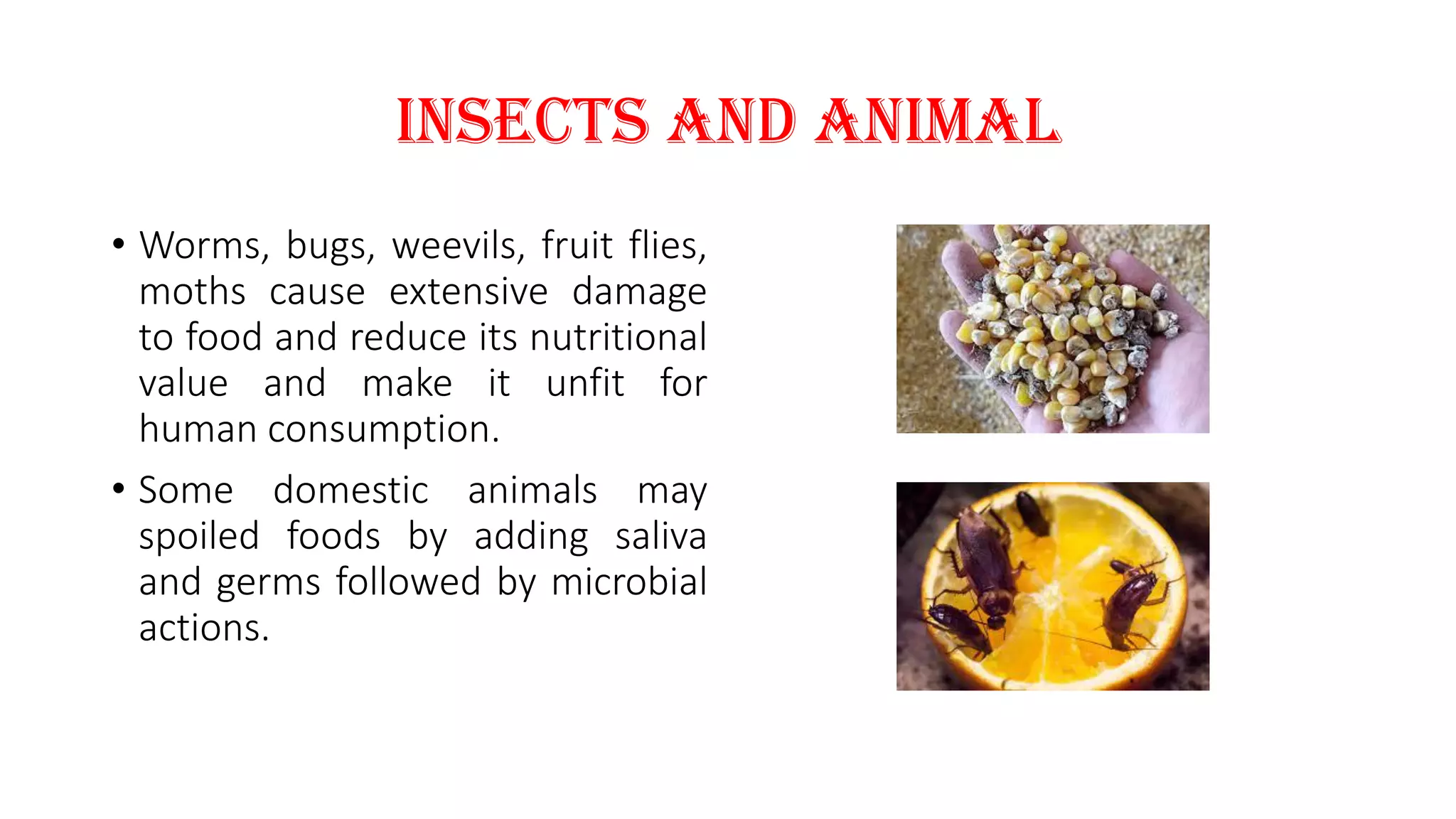 INSECTS AND ANIMAL

• Worms, bugs, weevils, fruit flies, moths cause extensive damage to food and reduce its nutritional value and make it unfit for human consumption.

• Some domestic animals may spoiled foods by adding saliva and germs followed by microbial actions.